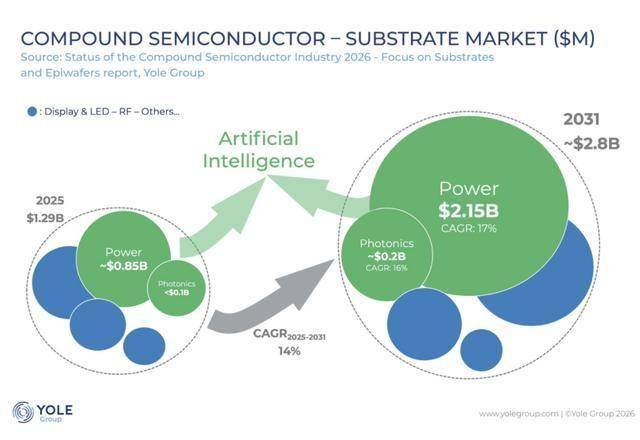 COMPOUND SEMICONDUCTOR – SUBSTRATE MARKET ($M)
Source: Status of the Compound Semiconductor Industry 2026 - Focus on Substrates and Epiwafers report, Yole Group

: Display & LED – RF – Others...

Artificial Intelligence

2025
$1.29B

Power
~$0.85B

Photonics
<$0.1B

CAGR$_{2025-2031}$
14%

2031
~$2.8B

Power
$2.15B
CAGR: 17%

Photonics
~$0.2B
CAGR: 16%

YOLE
Group

www.yolegroup.com | ©Yole Group 2026